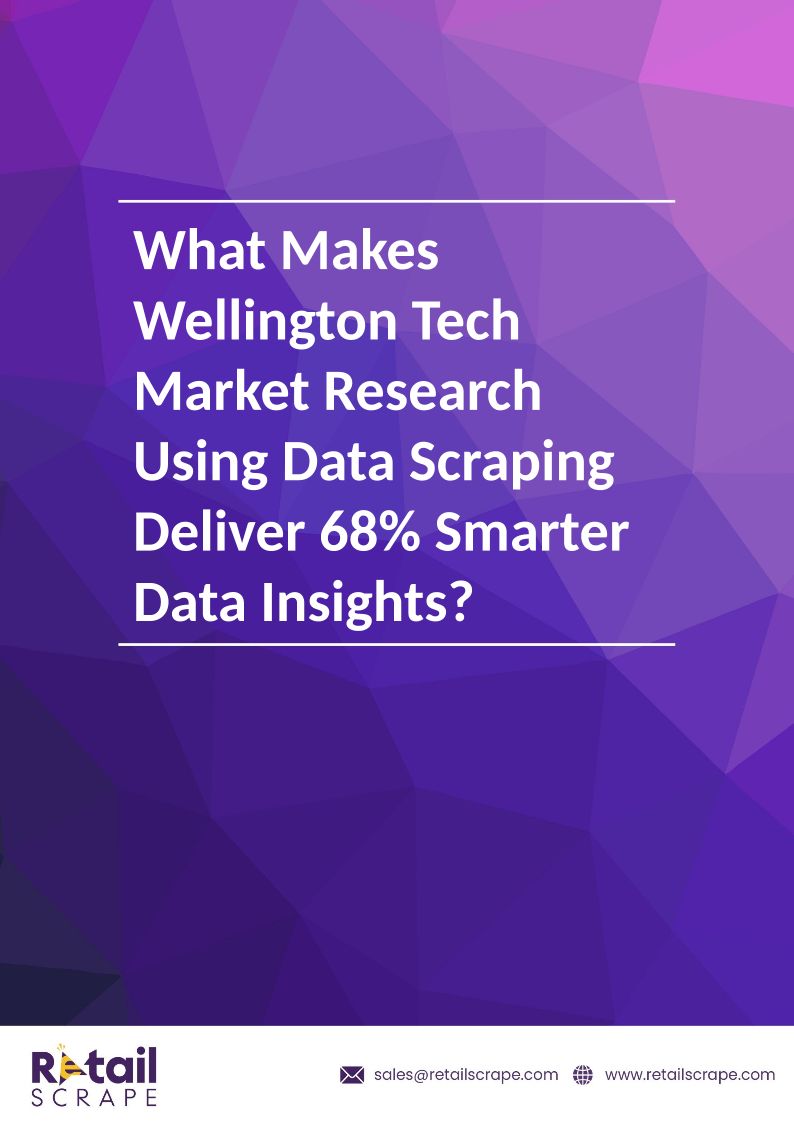 What Makes Wellington Tech Market Research Using Data Scraping Deliver 68% Smarter Data Insights?

Retail SCRAPE

sales@retailscrape.com www.retailscrape.com